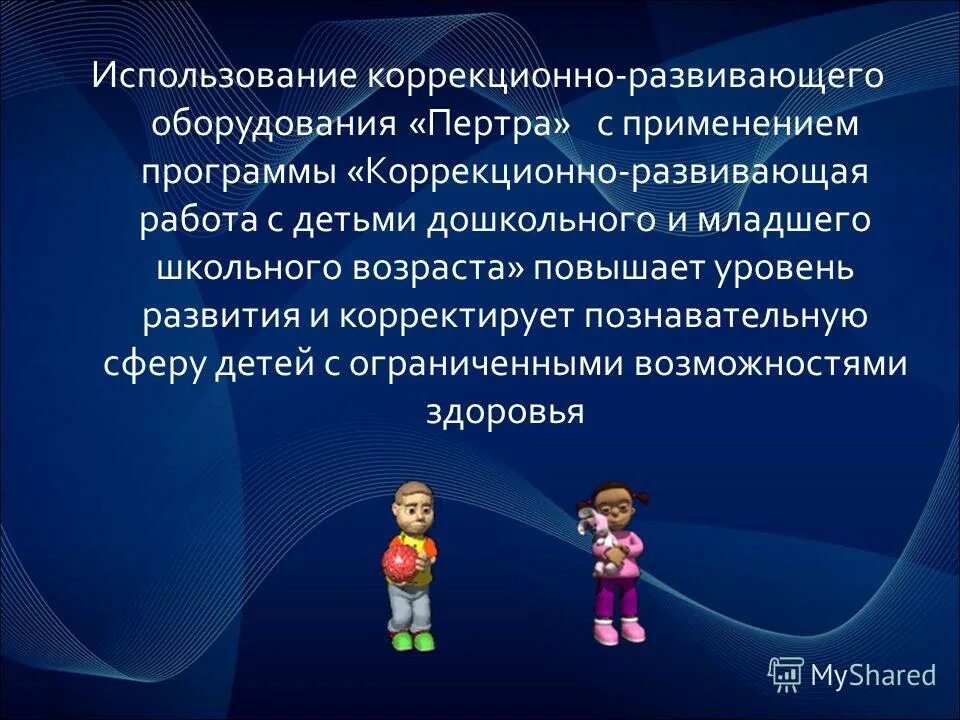 Использование коррекционно-развивающего оборудования «Пертра» с применением программы «Коррекционно-развивающая работа с детьми дошкольного и младшего школьного возраста» повышает уровень развития и корректирует познавательную сферу детей с ограниченными возможностями здоровья

MyShared